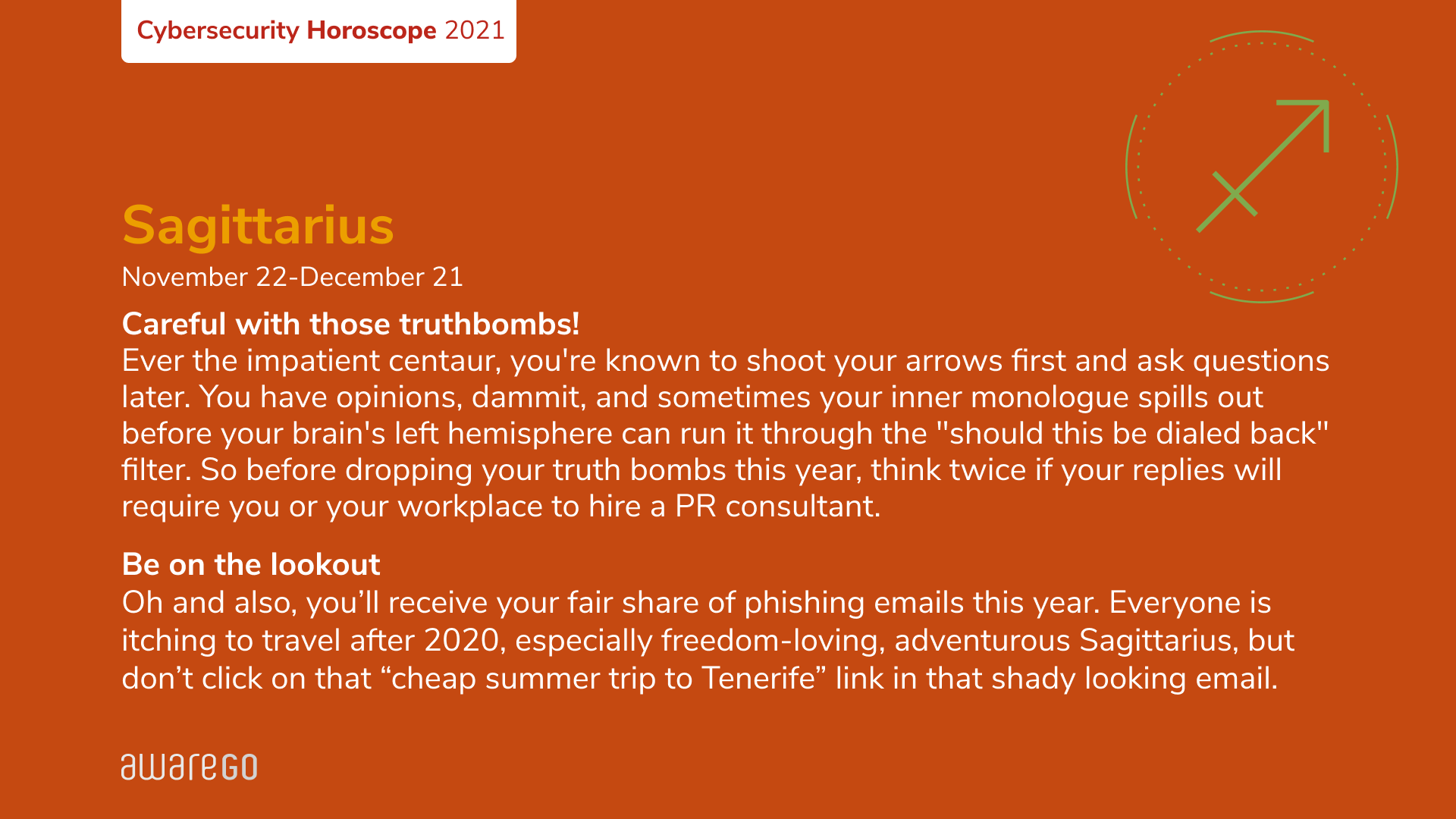 Cybersecurity Horoscope 2021

Sagittarius

November 22-December 21

Careful with those truthbombs!
Ever the impatient centaur, you're known to shoot your arrows first and ask questions later. You have opinions, dammit, and sometimes your inner monologue spills out before your brain's left hemisphere can run it through the "should this be dialed back" filter. So before dropping your truth bombs this year, think twice if your replies will require you or your workplace to hire a PR consultant.

Be on the lookout
Oh and also, you'll receive your fair share of phishing emails this year. Everyone is itching to travel after 2020, especially freedom-loving, adventurous Sagittarius, but don't click on that "cheap summer trip to Tenerife" link in that shady looking email.

awareGO